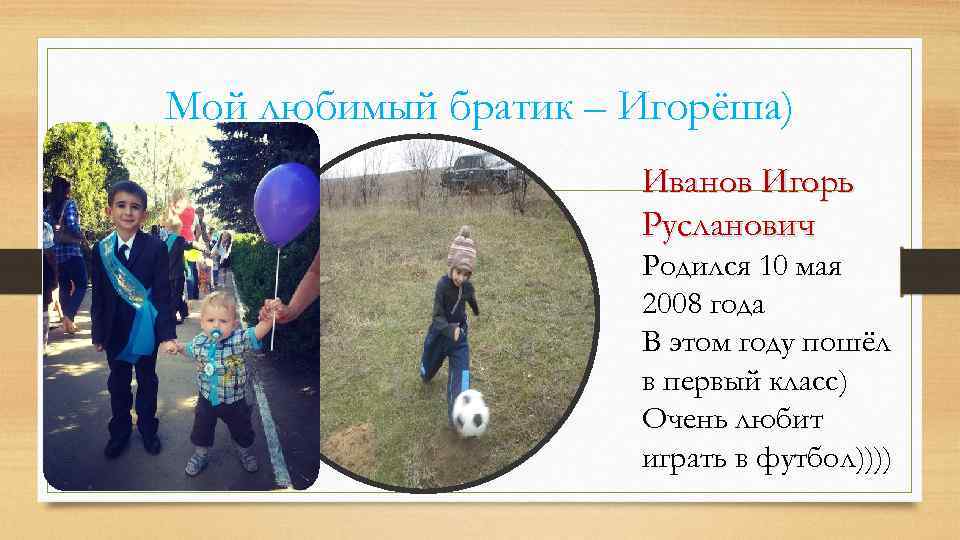 Мой любимый братик – Игорёша)

Иванов Игорь Русланович

Родился 10 мая 2008 года
В этом году пошёл в первый класс)
Очень любит играть в футбол))))